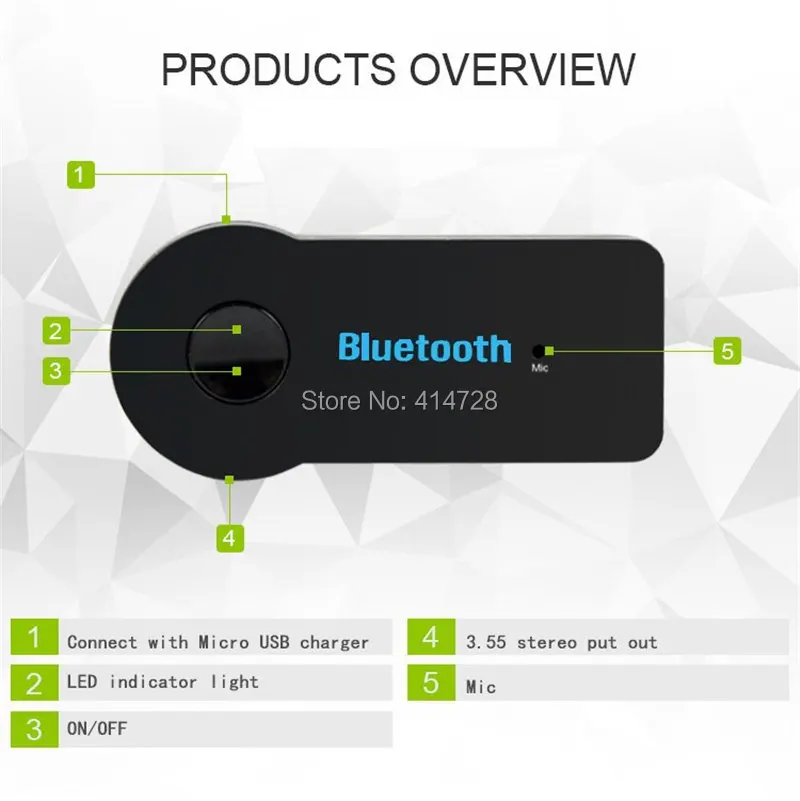 PRODUCTS OVERVIEW

1

2

3

Bluetooth

Mic

5

Store No: 414728

4

1 Connect with Micro USB charger

2 LED indicator light

3 ON/OFF

4 3.55 stereo put out

5 Mic